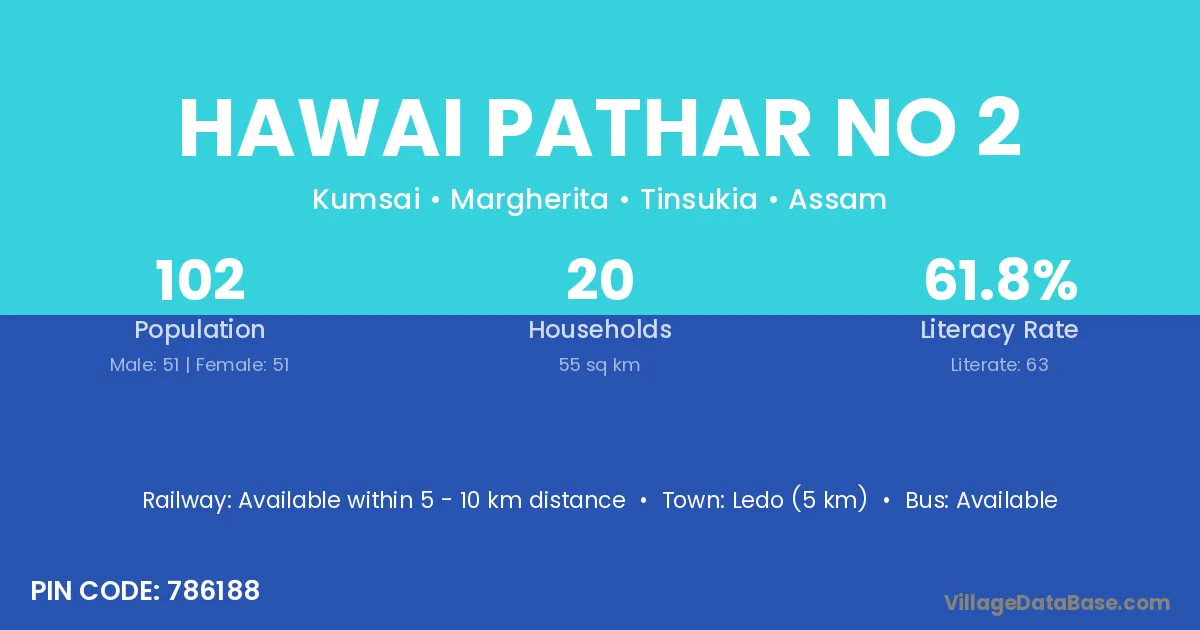 HAWAI PATHAR NO 2

Kumsai • Margherita • Tinsukia • Assam

102
Population
Male: 51 | Female: 51

20
Households
55 sq km

61.8%
Literacy Rate
Literate: 63

Railway: Available within 5 - 10 km distance • Town: Ledo (5 km) • Bus: Available

PIN CODE: 786188

VillageDataBase.com